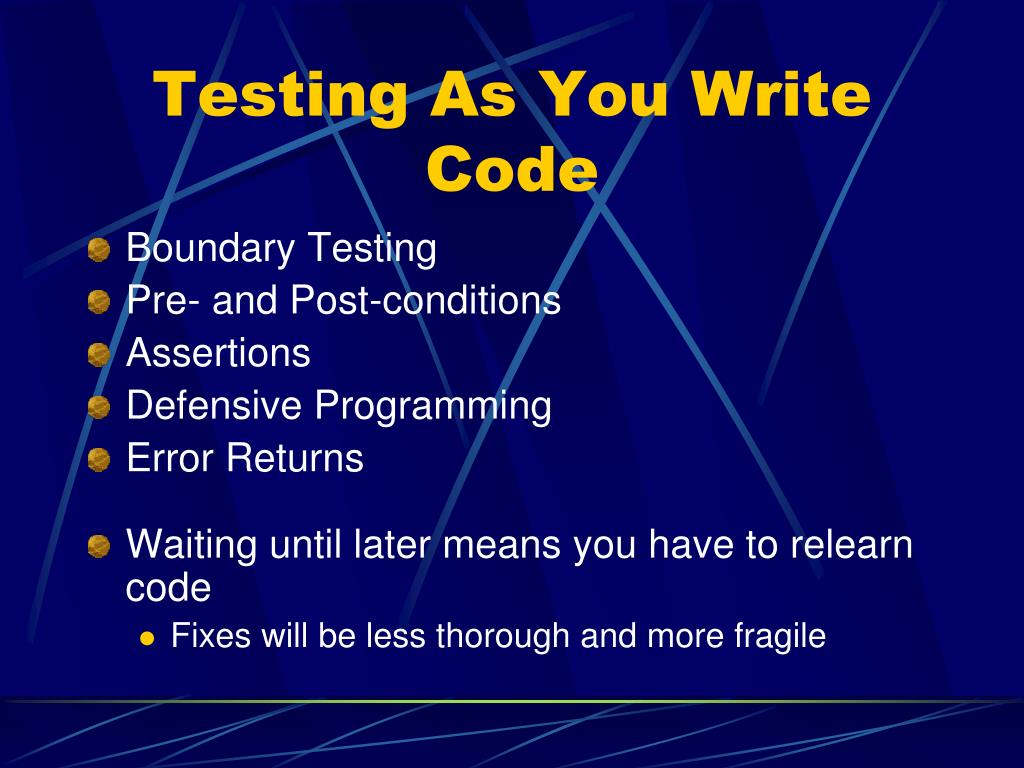 Testing As You Write Code

Boundary Testing
Pre- and Post-conditions
Assertions
Defensive Programming
Error Returns

Waiting until later means you have to relearn code
Fixes will be less thorough and more fragile